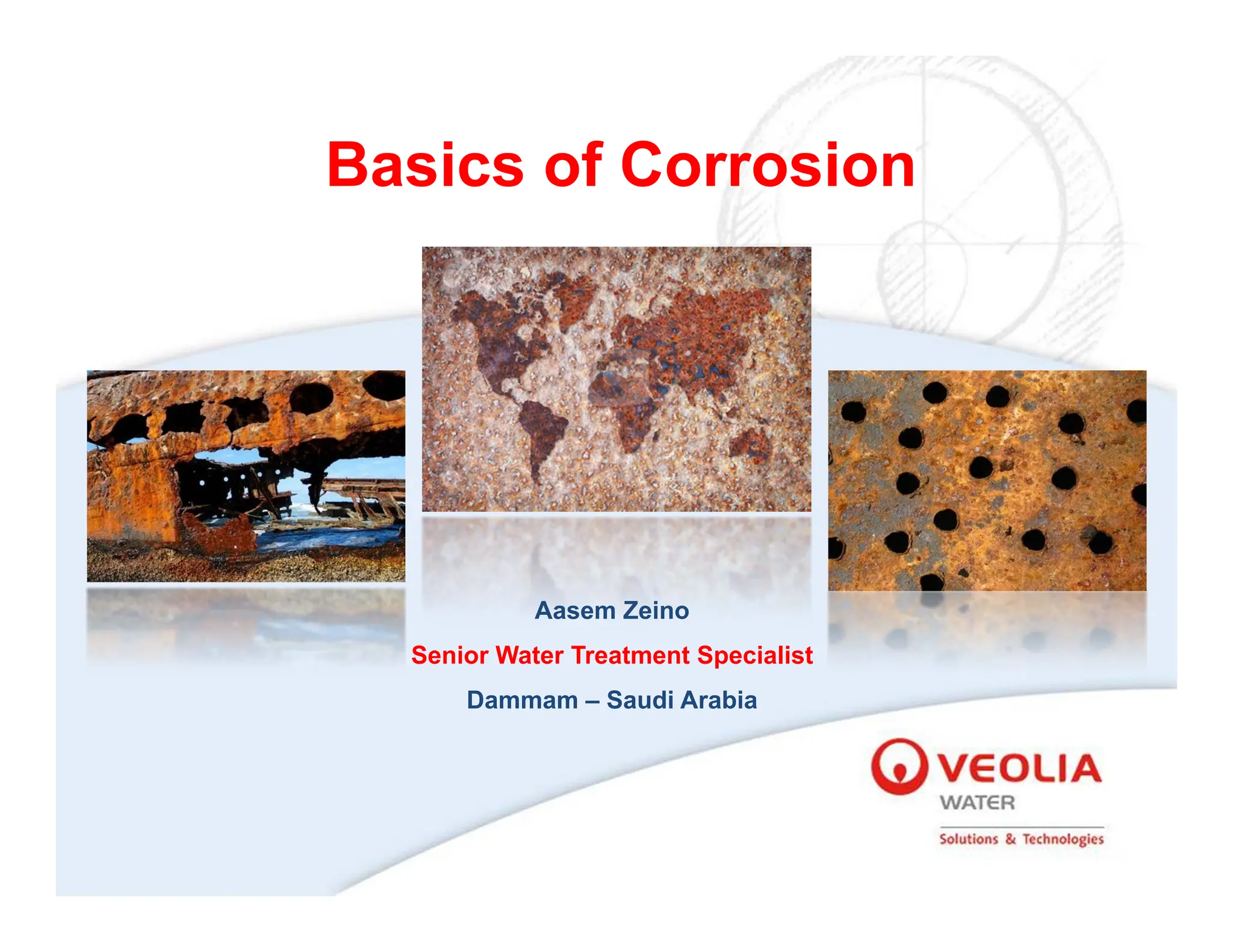 Basics of Corrosion

Aasem Zeino

Senior Water Treatment Specialist

Dammam – Saudi Arabia

VEOLIA
WATER
Solutions & Technologies